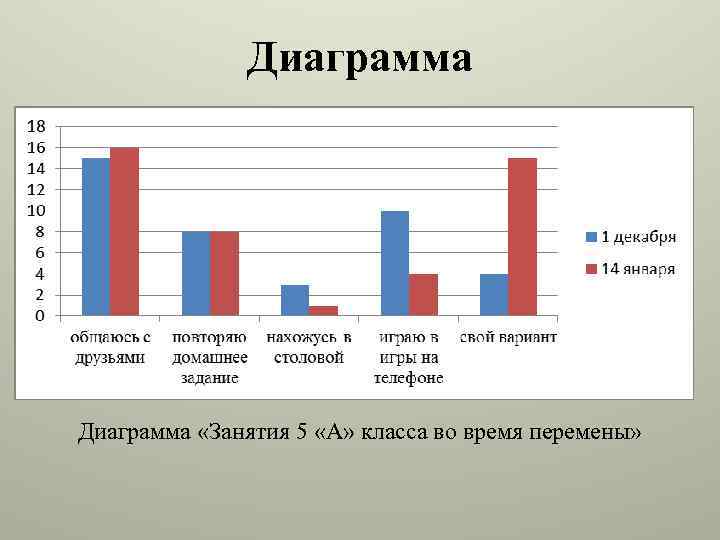 Диаграмма

18
16
14
12
10
8
6
4
2
0

общаюсь с друзьями
повторяю домашнее задание
нахожусь в столовой
играю в игры на телефоне
свой вариант

1 декабря
14 января

Диаграмма «Занятия 5 «А» класса во время перемены»